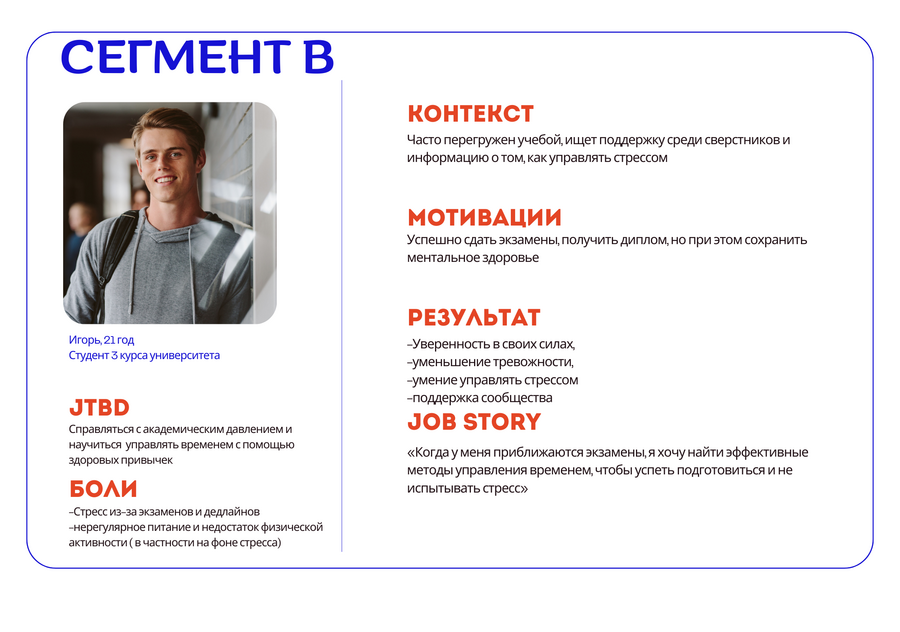 СЕГМЕНТ В

Игорь, 21 год
Студент 3 курса университета

JTBD
Справляться с академическим давлением и научиться управлять временем с помощью здоровых привычек

БОЛИ
-Стресс из-за экзаменов и дедлайнов
-нерегулярное питание и недостаток физической активности ( в частности на фоне стресса)

КОНТЕКСТ
Часто перегружен учебой, ищет поддержку среди сверстников и информацию о том, как управлять стрессом

МОТИВАЦИИ
Успешно сдать экзамены, получить диплом, но при этом сохранить ментальное здоровье

РЕЗУЛЬТАТ
-Уверенность в своих силах,
-уменьшение тревожности,
-умение управлять стрессом
-поддержка сообщества

JOB STORY
«Когда у меня приближаются экзамены, я хочу найти эффективные методы управления временем, чтобы успеть подготовиться и не испытывать стресс»